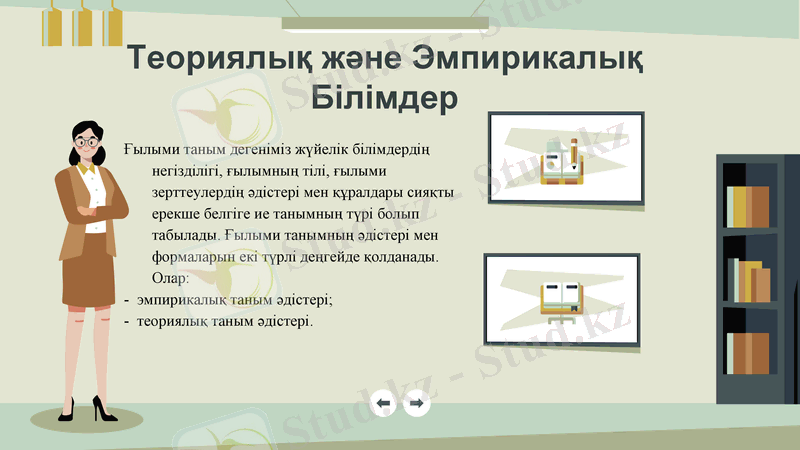 Теориялық және Эмпирикалық Білімдер

Ғылыми таным дегеніміз жүйелік білімдердің негізділігі, ғылымның тілі, ғылыми зерттеулердің әдістері мен құралдары сияқты ерекше белгіге ие танымның түрі болып табылады. Ғылыми танымның әдістері мен формаларын екі түрлі деңгейде қолданады. Олар:
- эмпирикалық таным әдістері;
- теориялық таным әдістері.

Stud.kz - Stud.kz